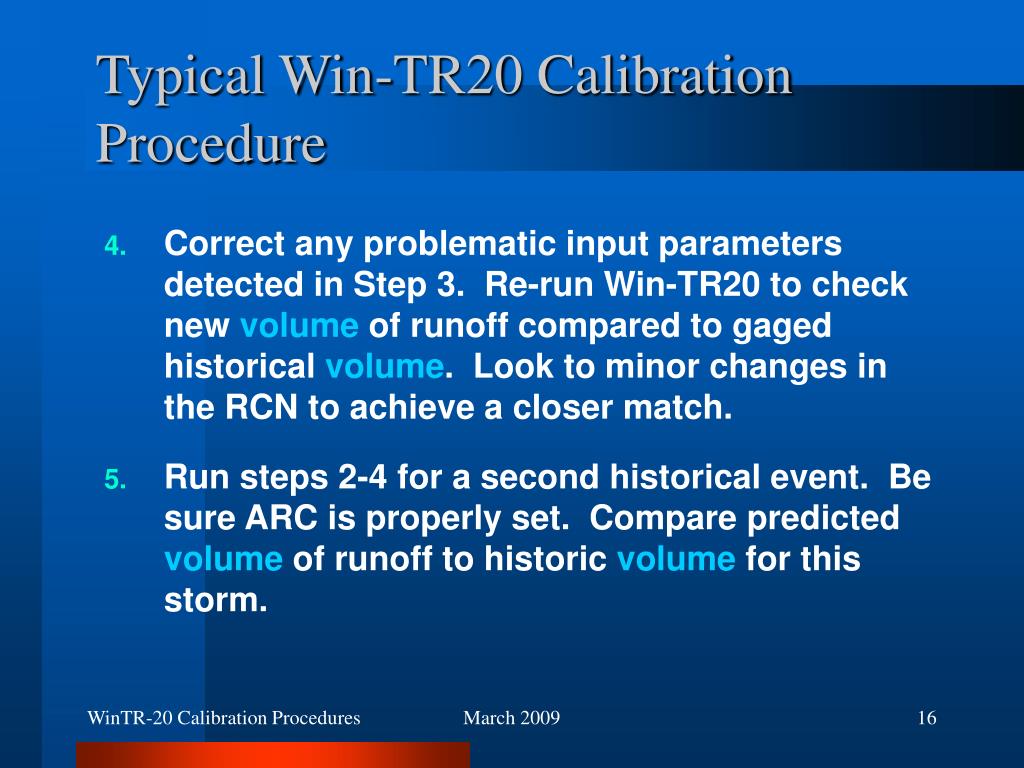 Typical Win-TR20 Calibration Procedure

4. Correct any problematic input parameters detected in Step 3. Re-run Win-TR20 to check new volume of runoff compared to gaged historical volume. Look to minor changes in the RCN to achieve a closer match.

5. Run steps 2-4 for a second historical event. Be sure ARC is properly set. Compare predicted volume of runoff to historic volume for this storm.

WinTR-20 Calibration Procedures

March 2009

16